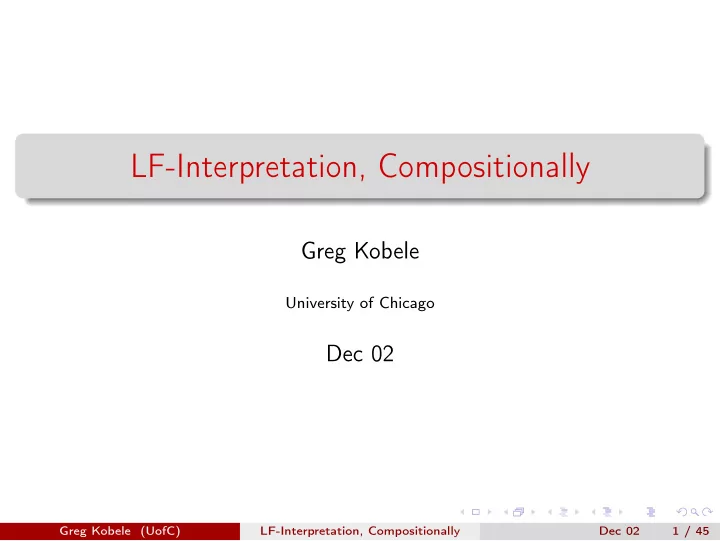 LF-Interpretation, Compositionally

Greg Kobele

University of Chicago

Dec 02

Greg Kobele (UofC) LF-Interpretation, Compositionally Dec 02 1 / 45